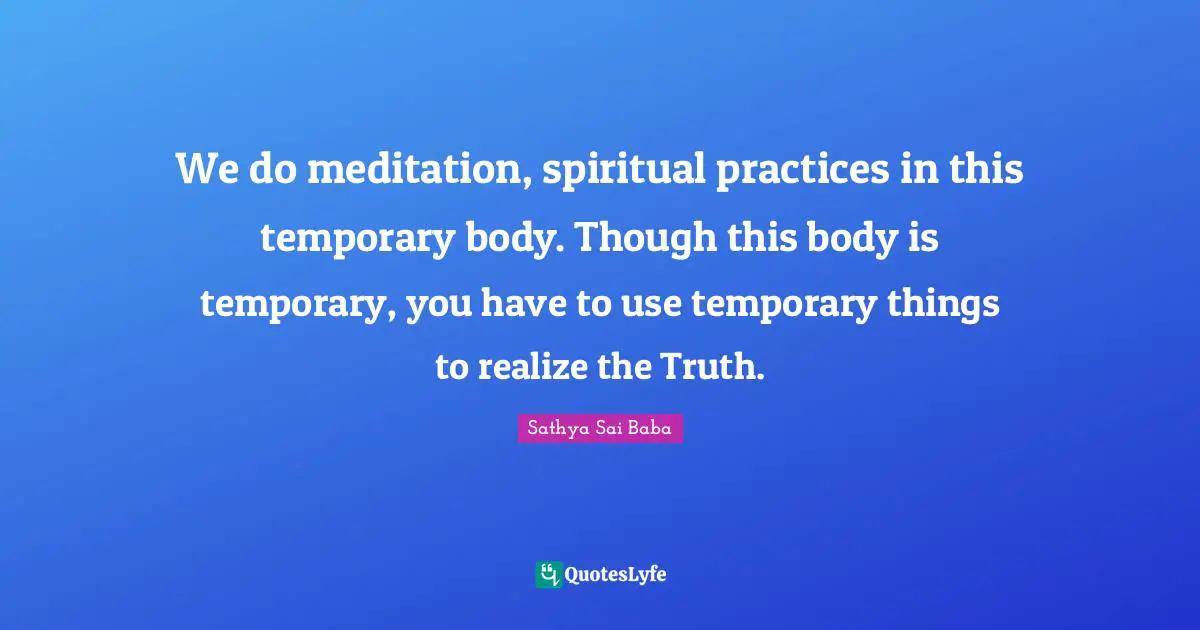 We do meditation, spiritual practices in this temporary body. Though this body is temporary, you have to use temporary things to realize the Truth.

Sathya Sai Baba

QuotesLyfe